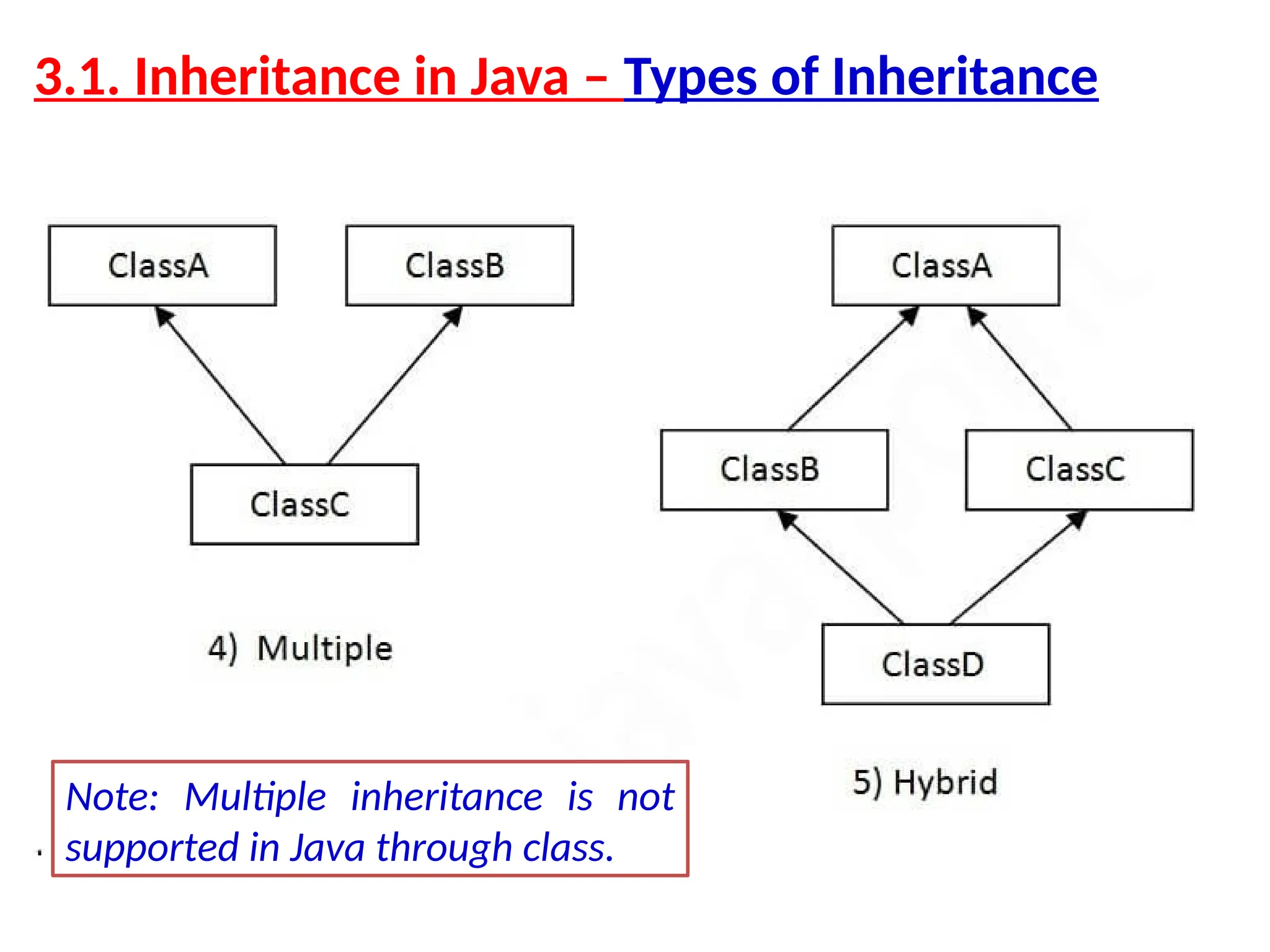 3.1. Inheritance in Java – Types of Inheritance

ClassA

ClassB

ClassC

4) Multiple

ClassA

ClassB

ClassC

ClassD

5) Hybrid

Note: Multiple inheritance is not supported in Java through class.